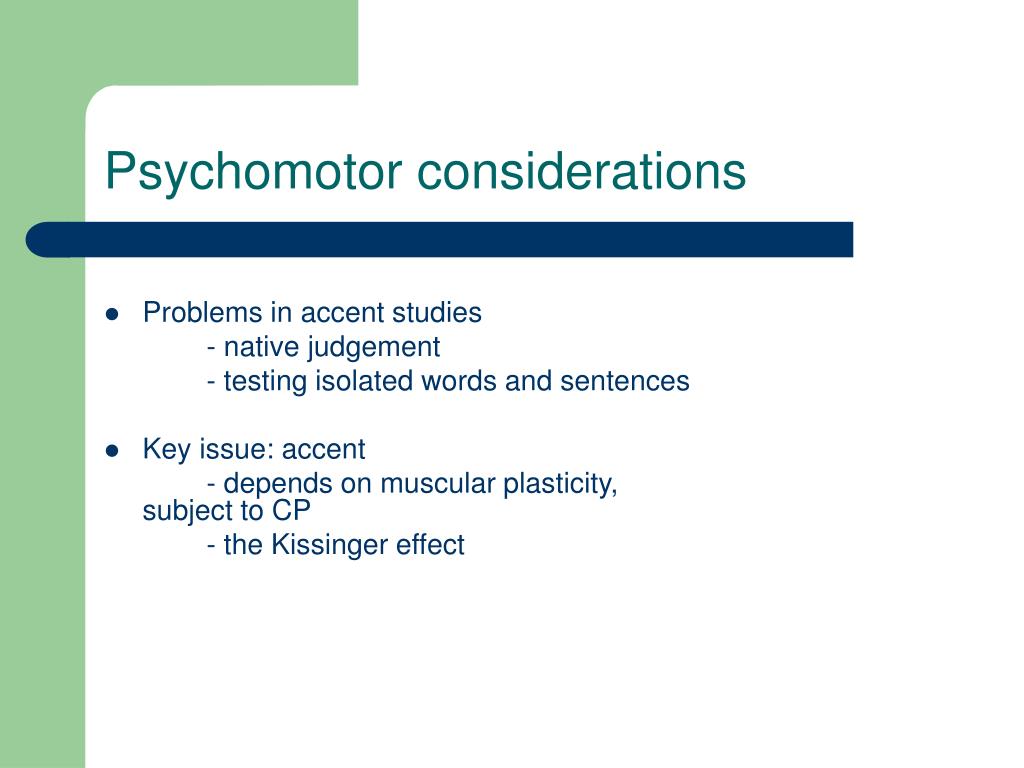 Psychomotor considerations

- Problems in accent studies
  - native judgement
  - testing isolated words and sentences

- Key issue: accent
  - depends on muscular plasticity, subject to CP
  - the Kissinger effect